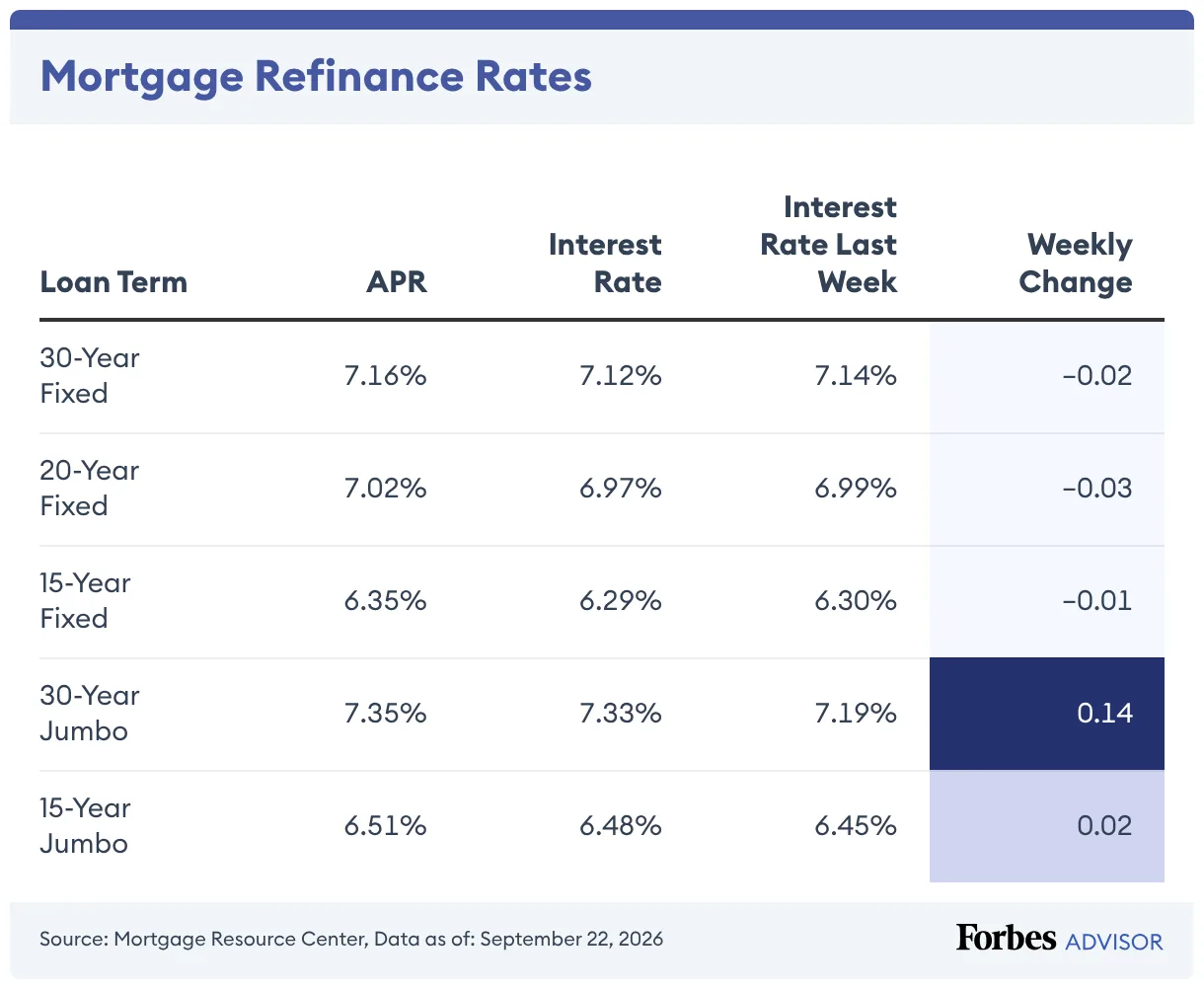 Mortgage Refinance Rates

| Loan Term | APR | Interest Rate | Interest Rate Last Week | Weekly Change |
|---|---|---|---|---|
| 30-Year Fixed | 7.16% | 7.12% | 7.14% | −0.02 |
| 20-Year Fixed | 7.02% | 6.97% | 6.99% | −0.03 |
| 15-Year Fixed | 6.35% | 6.29% | 6.30% | −0.01 |
| 30-Year Jumbo | 7.35% | 7.33% | 7.19% | 0.14 |
| 15-Year Jumbo | 6.51% | 6.48% | 6.45% | 0.02 |

Source: Mortgage Resource Center, Data as of: September 22, 2026

Forbes ADVISOR